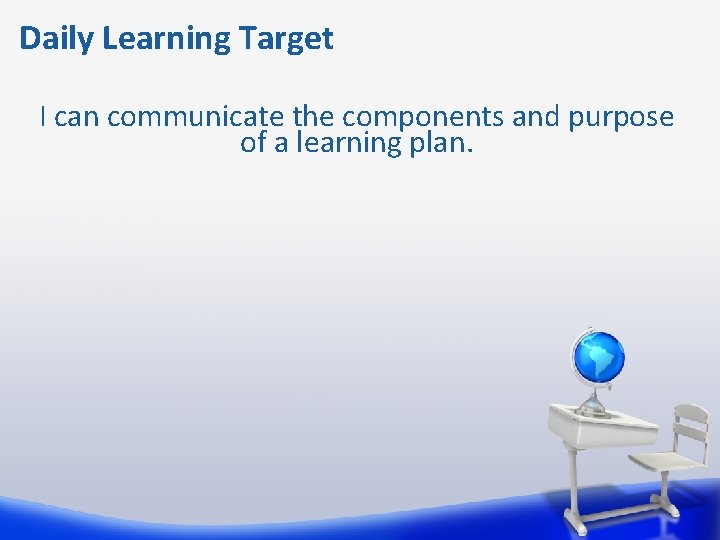 Daily Learning Target

I can communicate the components and purpose of a learning plan.